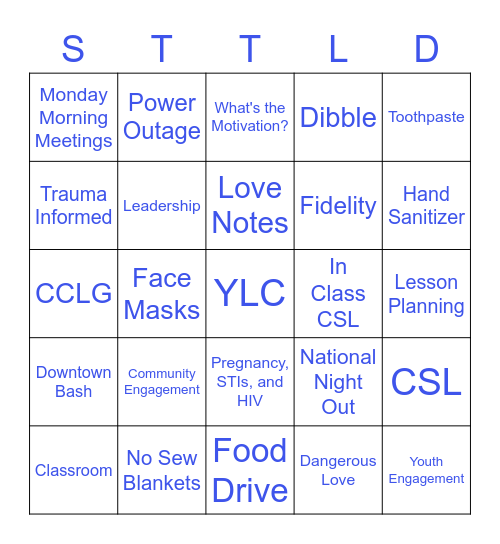 | S | T | T | L | D |
|---|---|---|---|---|
| Monday Morning Meetings | Power Outage | What's the Motivation? | Dibble | Toothpaste |
| Trauma Informed | Leadership | Love Notes | Fidelity | Hand Sanitizer |
| CCLG | Face Masks | YLC | In Class CSL | Lesson Planning |
| Downtown Bash | Community Engagement | Pregnancy, STIs, and HIV | National Night Out | CSL |
| Classroom | No Sew Blankets | Food Drive | Dangerous Love | Youth Engagement |